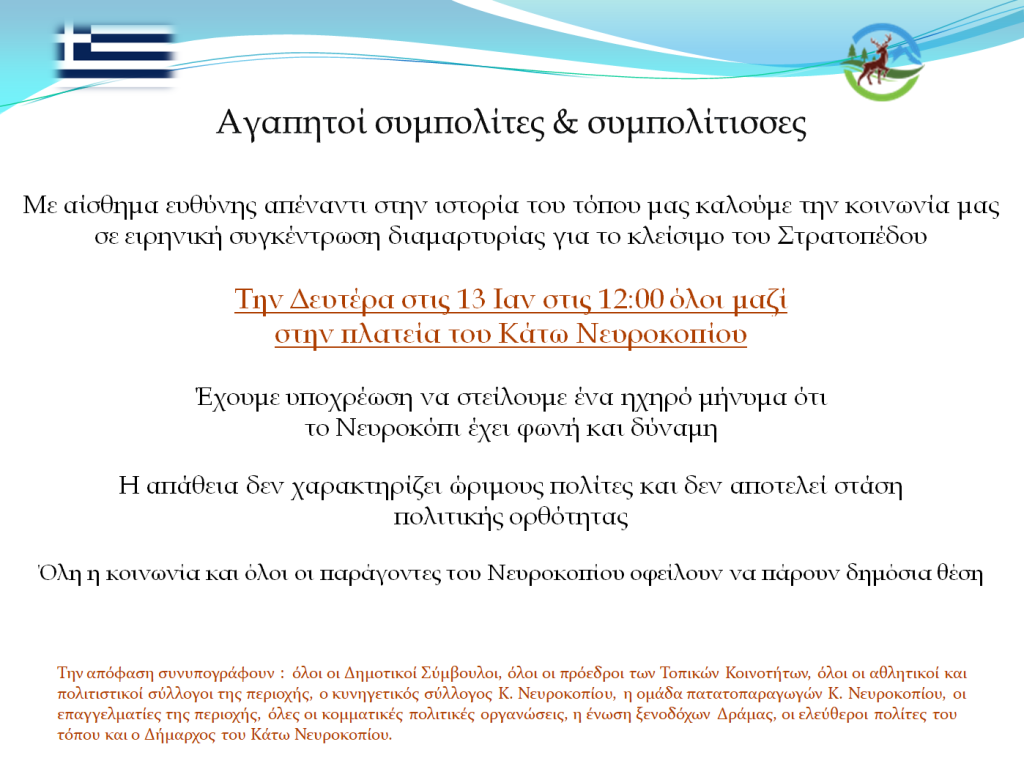 Αγαπητοί συμπολίτες & συμπολίτισσες

Με αίσθημα ευθύνης απέναντι στην ιστορία του τόπου μας καλούμε την κοινωνία μας σε ειρηνική συγκέντρωση διαμαρτυρίας για το κλείσιμο του Στρατοπέδου

Την Δευτέρα στις 13 Ιαν στις 12:00 όλοι μαζί στην πλατεία του Κάτω Νευροκοπίου

Έχουμε υποχρέωση να στείλουμε ένα ηχηρό μήνυμα ότι το Νευροκόπι έχει φωνή και δύναμη

Η απάθεια δεν χαρακτηρίζει ώριμους πολίτες και δεν αποτελεί στάση πολιτικής ορθότητας

Όλη η κοινωνία και όλοι οι παράγοντες του Νευροκοπίου οφείλουν να πάρουν δημόσια θέση

Την απόφαση συνυπογράφουν : όλοι οι Δημοτικοί Σύμβουλοι, όλοι οι πρόεδροι των Τοπικών Κοινοτήτων, όλοι οι αθλητικοί και πολιτιστικοί σύλλογοι της περιοχής, ο κυνηγετικός σύλλογος Κ. Νευροκοπίου, η ομάδα πατατοπαραγωγών Κ. Νευροκοπίου, οι επαγγελματίες της περιοχής, όλες οι κομματικές πολιτικές οργανώσεις, η ένωση ξενοδόχων Δράμας, οι ελεύθεροι πολίτες του τόπου και ο Δήμαρχος του Κάτω Νευροκοπίου.